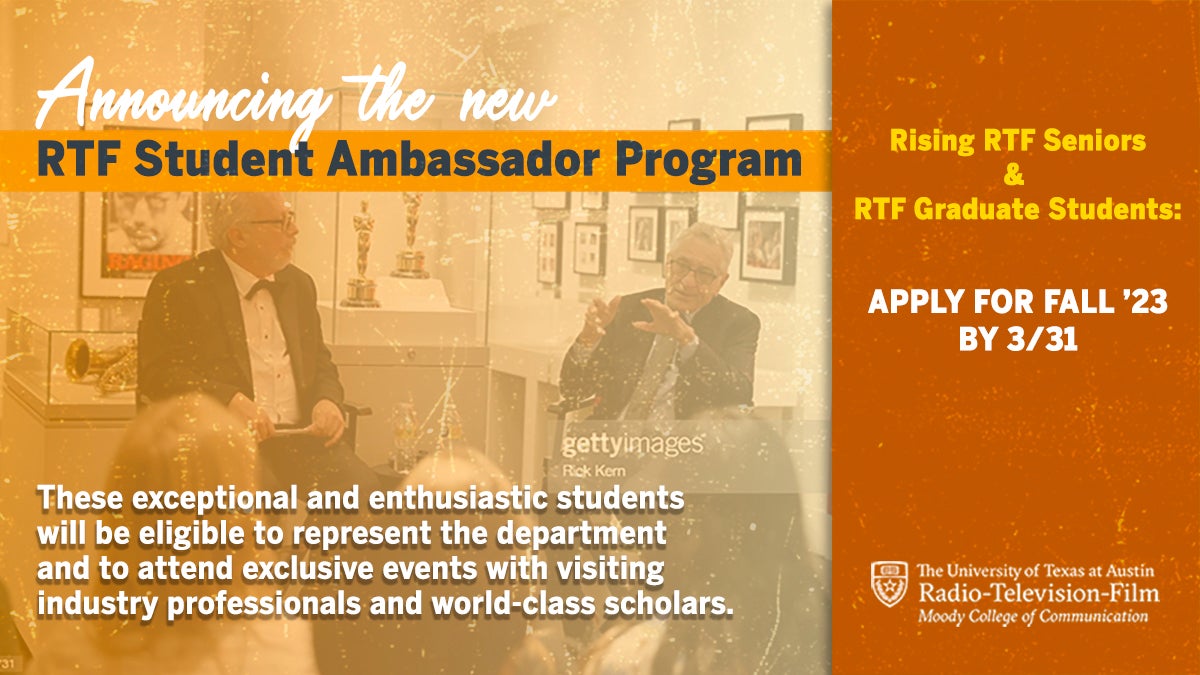 Announcing the new
RTF Student Ambassador Program

gettyimages
Rick Kern

These exceptional and enthusiastic students will be eligible to represent the department and to attend exclusive events with visiting industry professionals and world-class scholars.

Rising RTF Seniors
&
RTF Graduate Students:

APPLY FOR FALL '23 BY 3/31

The University of Texas at Austin
Radio-Television-Film
Moody College of Communication